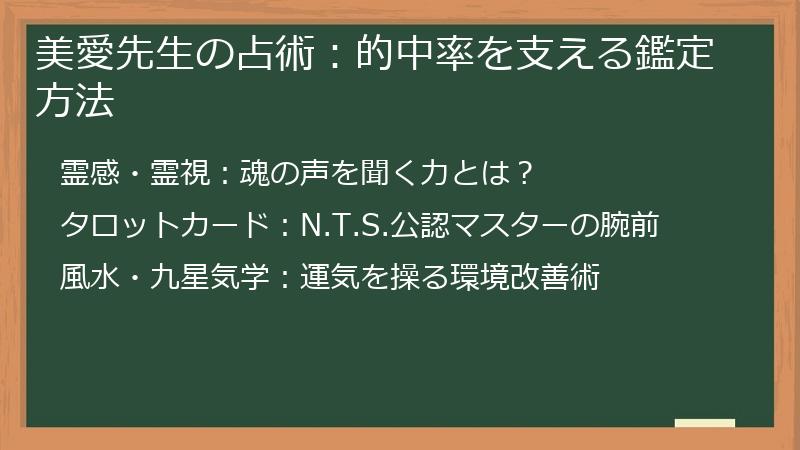 美愛先生の占術：的中率を支える鑑定方法

霊感・霊視：魂の声を聞く力とは？

タロットカード：N.T.S.公認マスターの腕前

風水・九星気学：運気を操る環境改善術